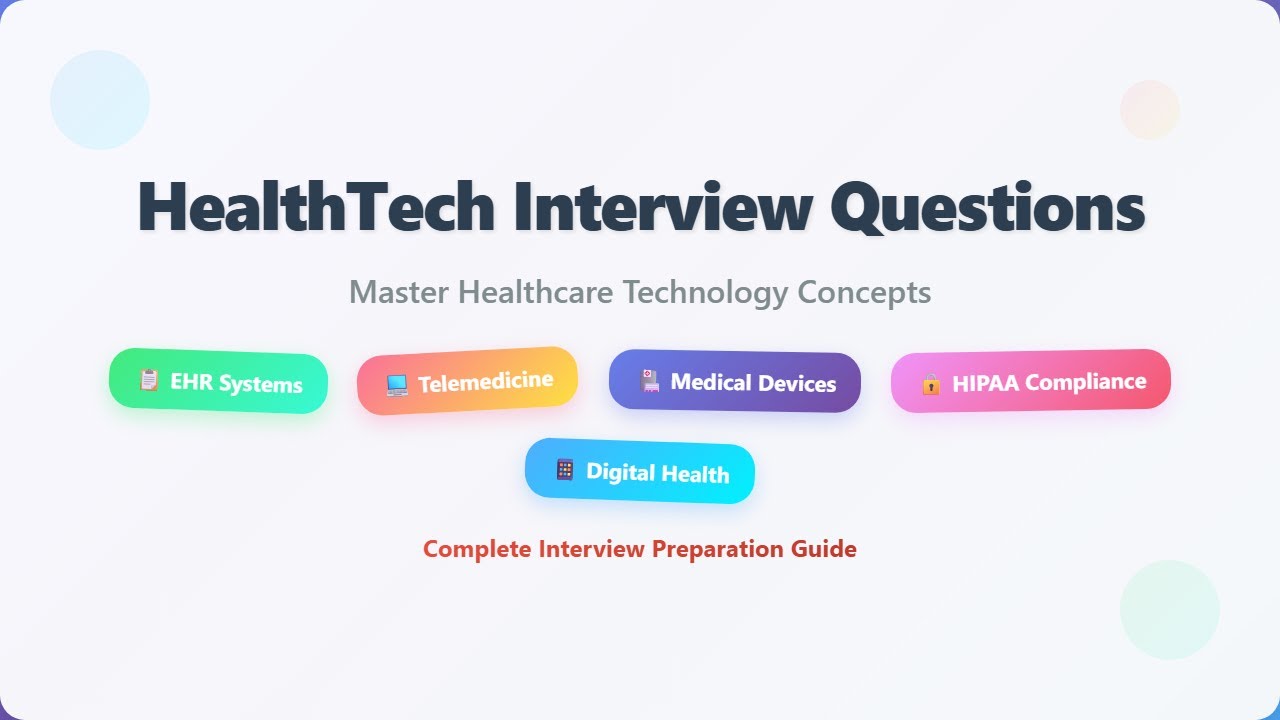 HealthTech Interview Questions

Master Healthcare Technology Concepts

EHR Systems

Telemedicine

Medical Devices

HIPAA Compliance

Digital Health

Complete Interview Preparation Guide